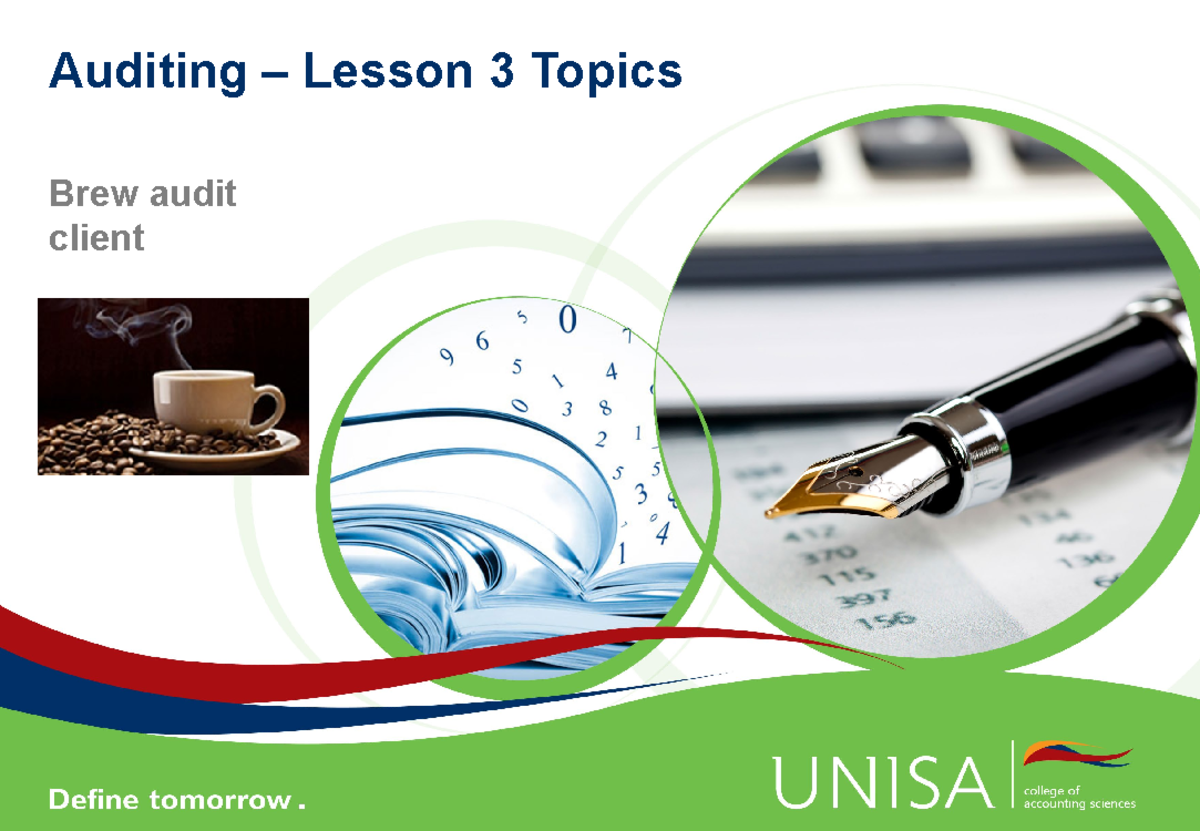 Auditing – Lesson 3 Topics

Brew audit client

Define tomorrow.

UNISA college of accounting sciences